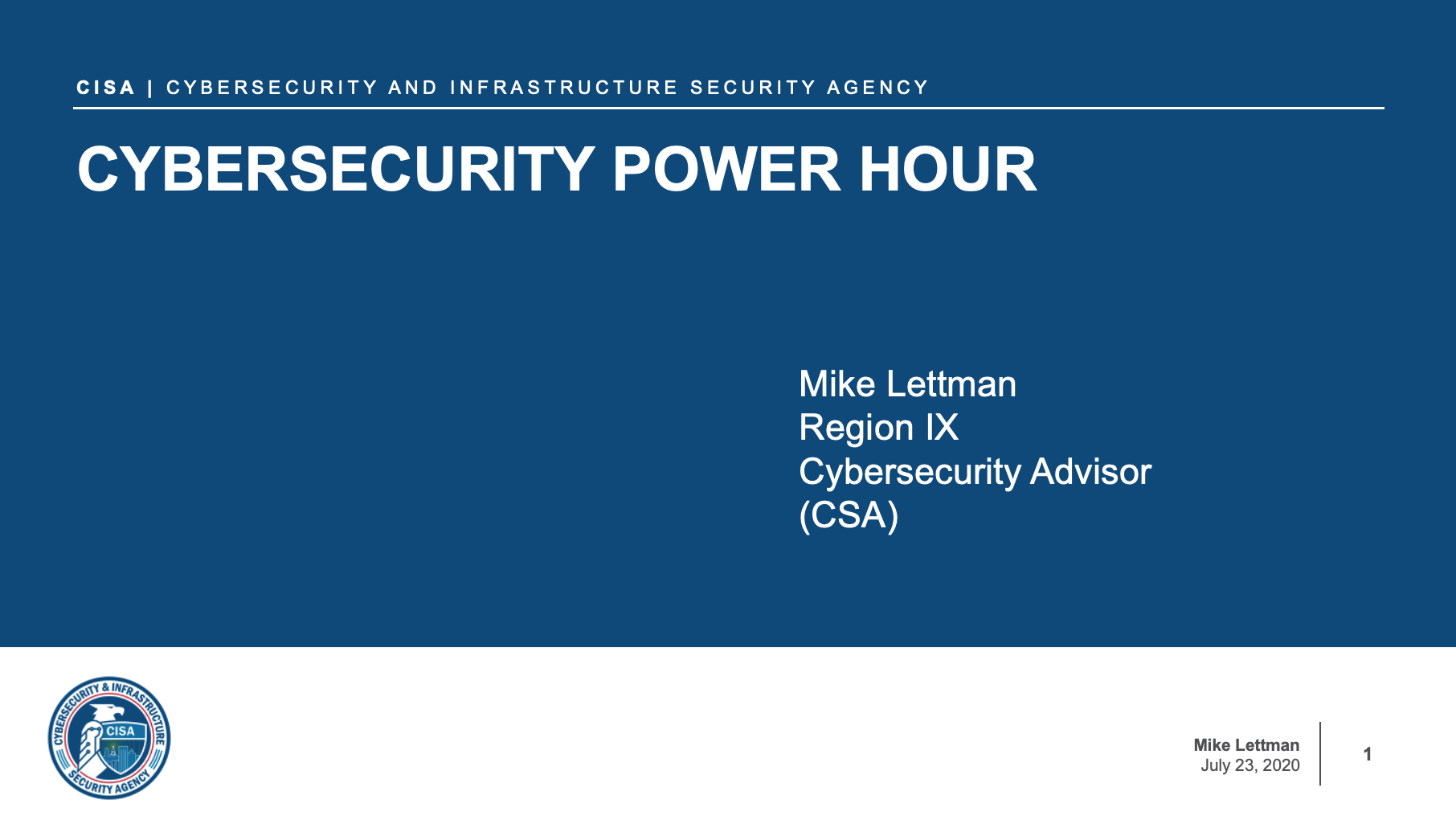 CISA | CYBERSECURITY AND INFRASTRUCTURE SECURITY AGENCY

CYBERSECURITY POWER HOUR

Mike Lettman
Region IX
Cybersecurity Advisor (CSA)

CYBERSECURITY & INFRASTRUCTURE SECURITY AGENCY
CISA

Mike Lettman
July 23, 2020

1